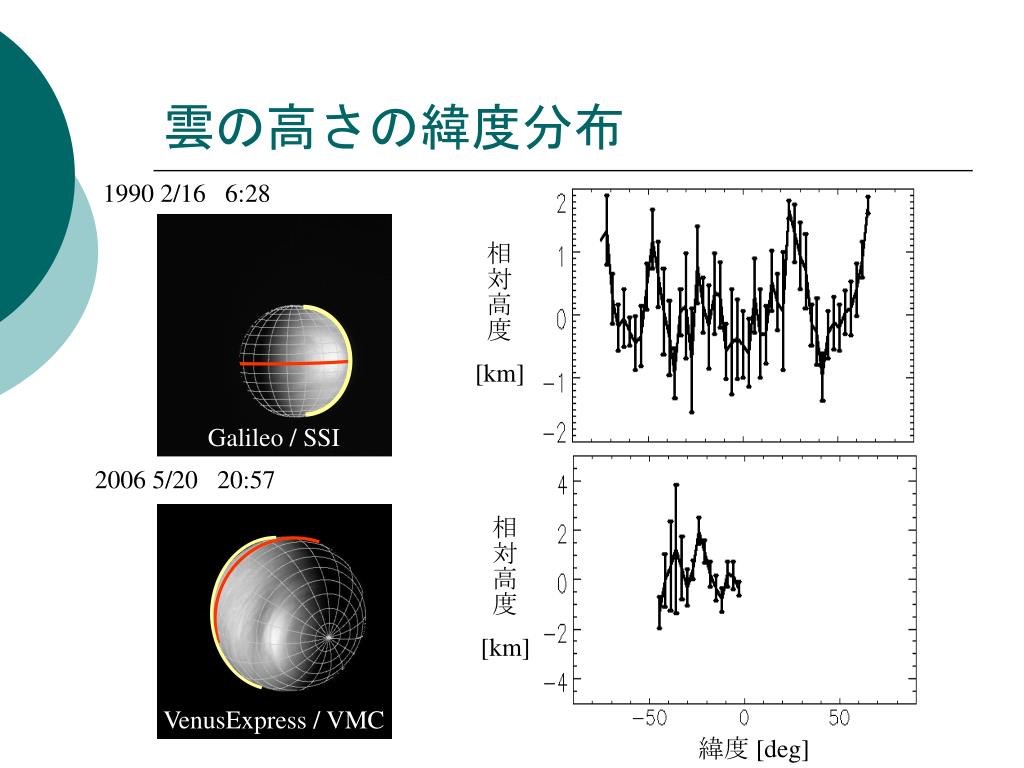 雲の高さの緯度分布

1990 2/16 6:28

Galileo / SSI

相対高度 [km]

2
1
0
−1
−2

2006 5/20 20:57

VenusExpress / VMC

相対高度 [km]

4
2
0
−2
−4

−50 0 50

緯度 [deg]